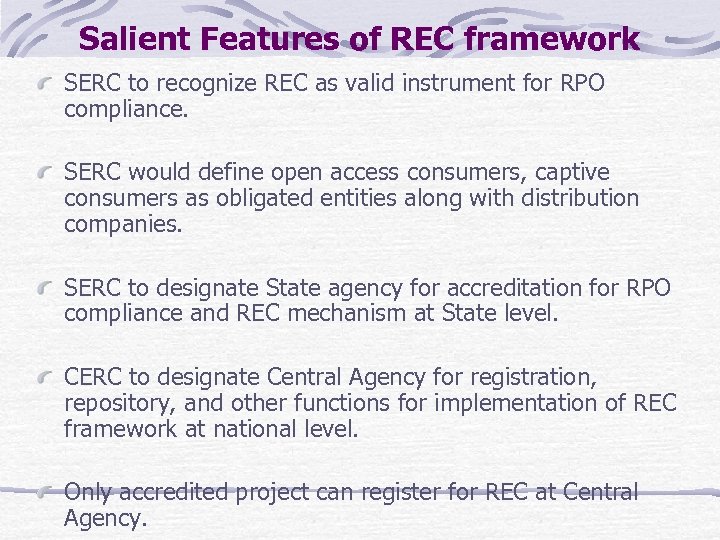 Salient Features of REC framework

SERC to recognize REC as valid instrument for RPO compliance.

SERC would define open access consumers, captive consumers as obligated entities along with distribution companies.

SERC to designate State agency for accreditation for RPO compliance and REC mechanism at State level.

CERC to designate Central Agency for registration, repository, and other functions for implementation of REC framework at national level.

Only accredited project can register for REC at Central Agency.